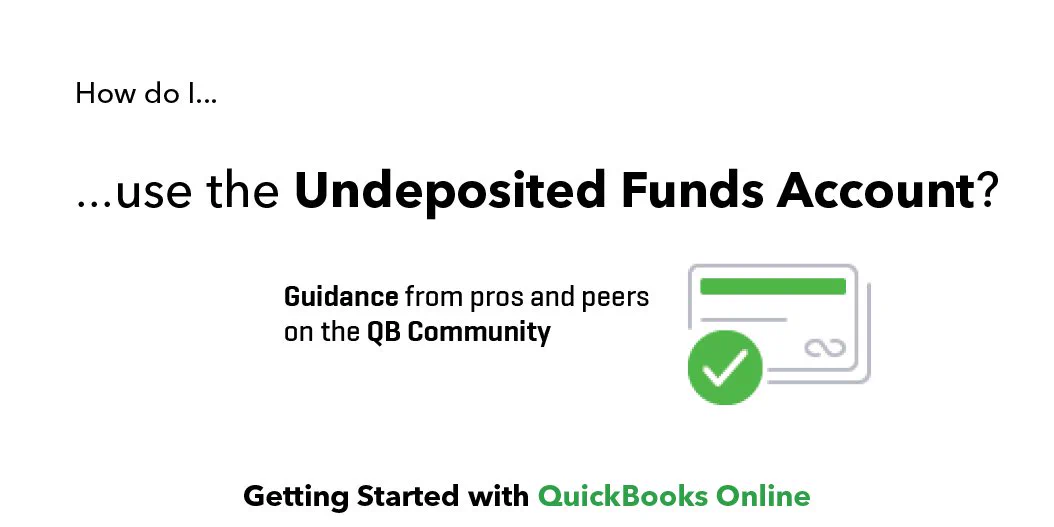 How do I...

...use the Undeposited Funds Account?

Guidance from pros and peers on the QB Community

Getting Started with QuickBooks Online